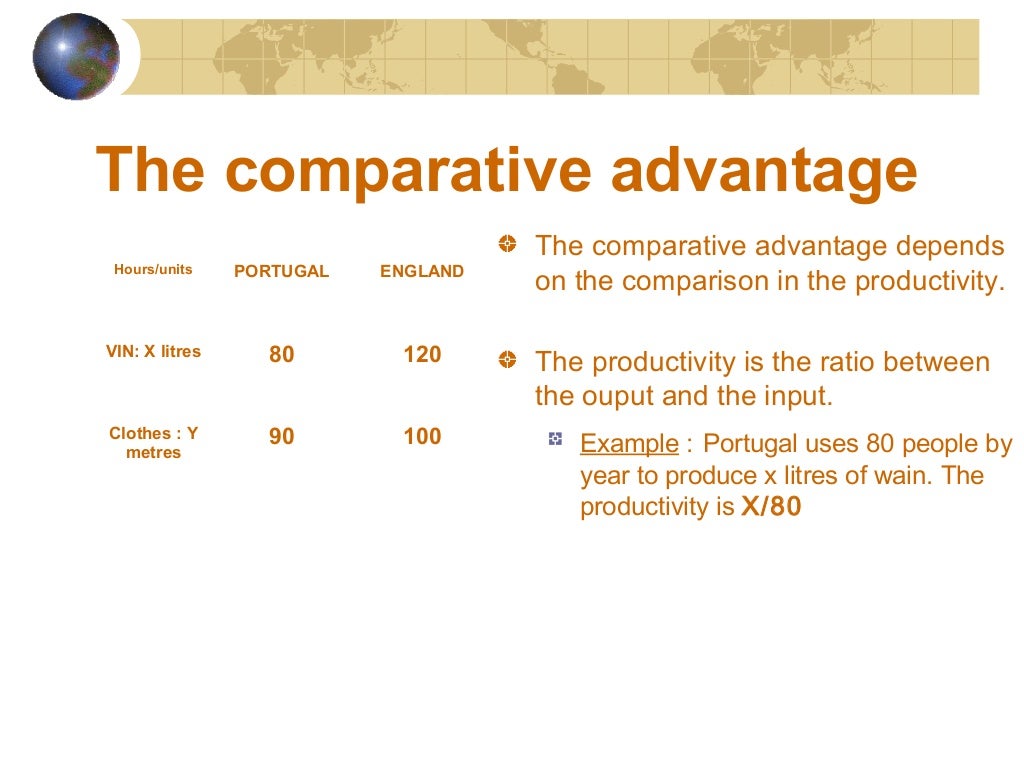 The comparative advantage

| Hours/units | PORTUGAL | ENGLAND |
|---|---|---|
| VIN: X litres | 80 | 120 |
| Clothes : Y metres | 90 | 100 |

The comparative advantage depends on the comparison in the productivity.

The productivity is the ratio between the ouput and the input.

Example : Portugal uses 80 people by year to produce x litres of wain. The productivity is X/80